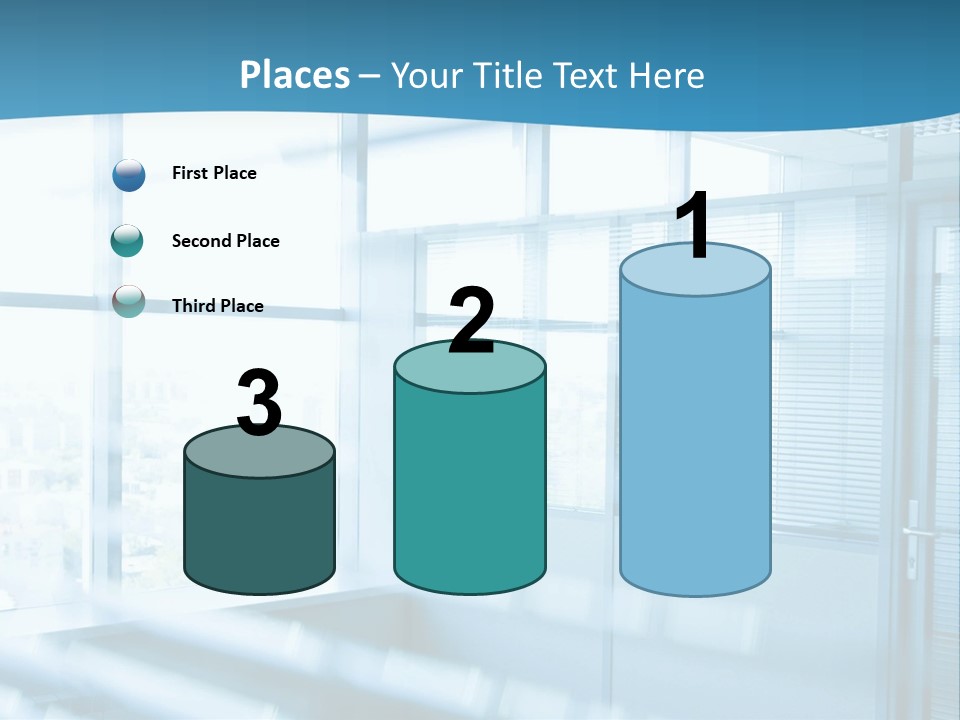 Places – Your Title Text Here

First Place

Second Place

Third Place

3

2

1